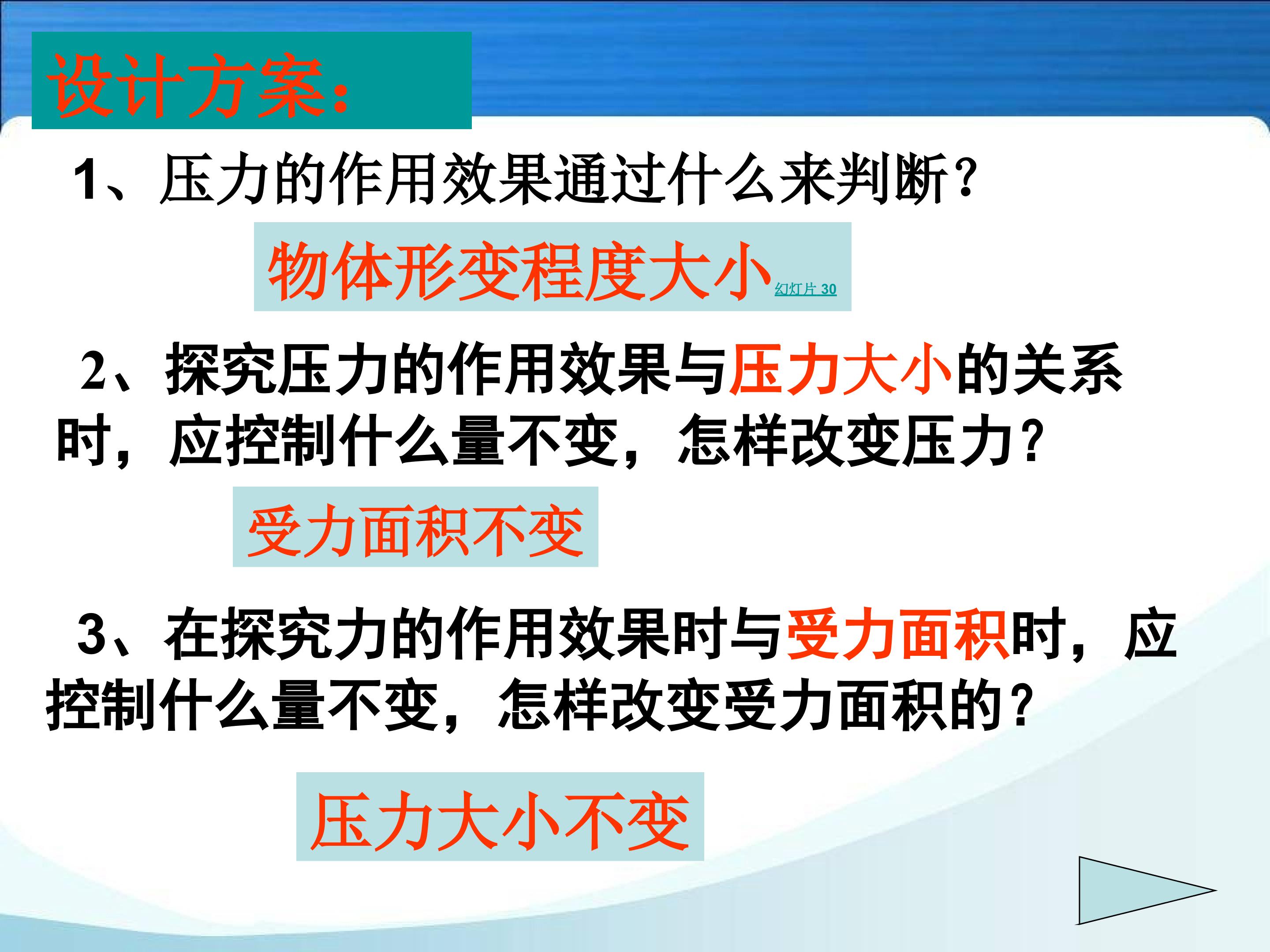 设计方案:

1、压力的作用效果通过什么来判断?

物体形变程度大小 幻灯片 30

2、探究压力的作用效果与压力大小的关系时，应控制什么量不变，怎样改变压力?

受力面积不变

3、在探究力的作用效果时与受力面积时，应控制什么量不变，怎样改变受力面积的?

压力大小不变